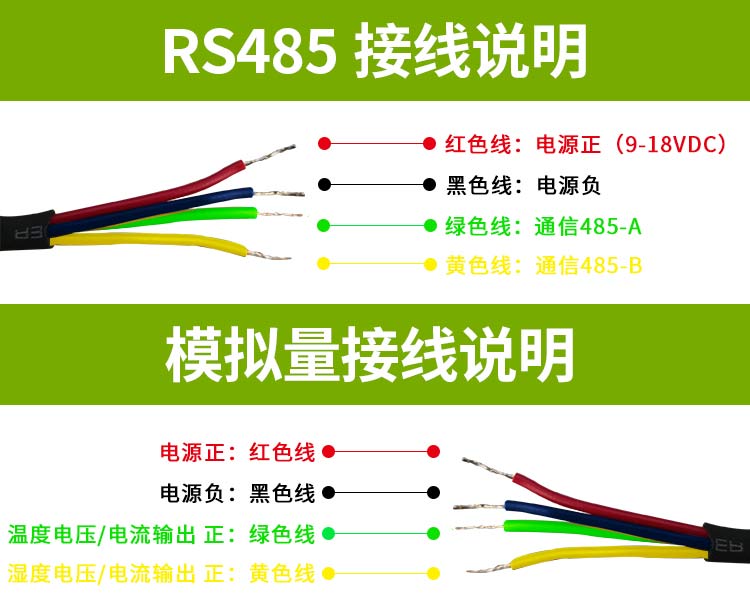 RS485 接线说明

红色线：电源正（9-18VDC）
黑色线：电源负
绿色线：通信485-A
黄色线：通信485-B

模拟量接线说明

电源正：红色线
电源负：黑色线
温度电压/电流输出 正：绿色线
湿度电压/电流输出 正：黄色线